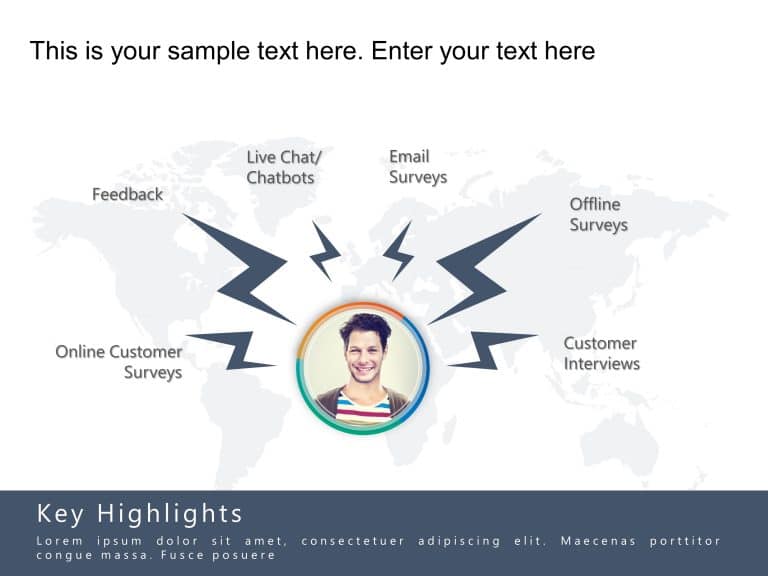 This is your sample text here. Enter your text here

Feedback

Live Chat/ Chatbots

Email Surveys

Offline Surveys

Online Customer Surveys

Customer Interviews

Key Highlights

Lorem ipsum dolor sit amet, consectetuer adipiscing elit. Maecenas porttitor congue massa. Fusce posuere